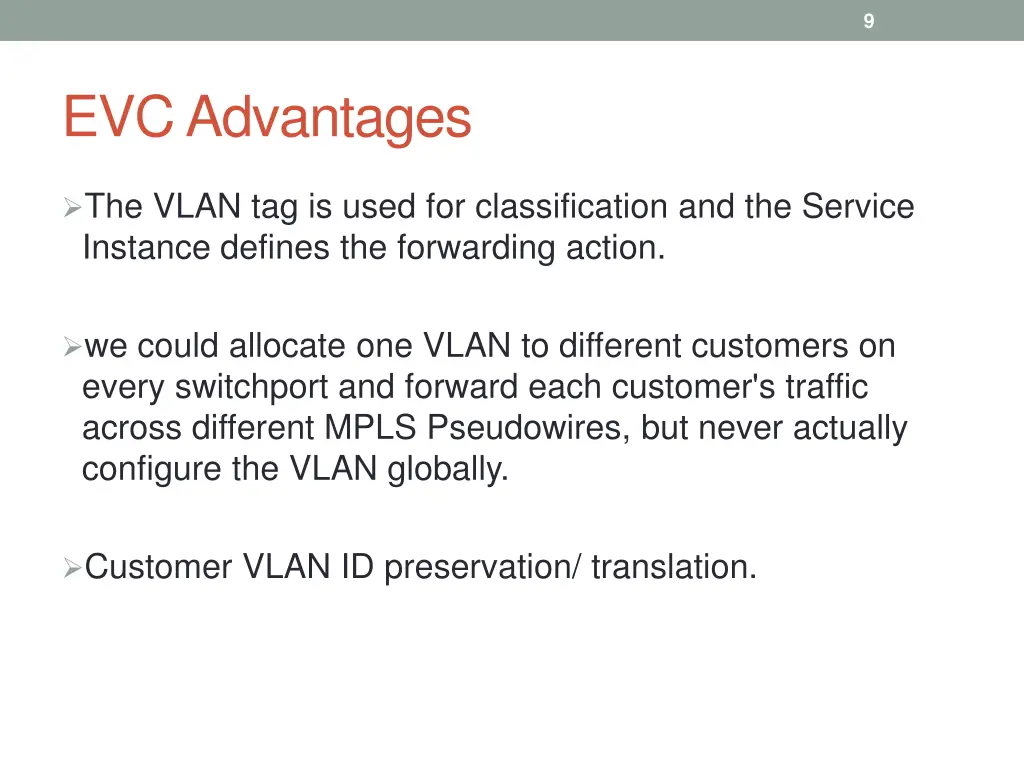 9

EVC Advantages

➢The VLAN tag is used for classification and the Service Instance defines the forwarding action.

➢we could allocate one VLAN to different customers on every switchport and forward each customer's traffic across different MPLS Pseudowires, but never actually configure the VLAN globally.

➢Customer VLAN ID preservation/ translation.